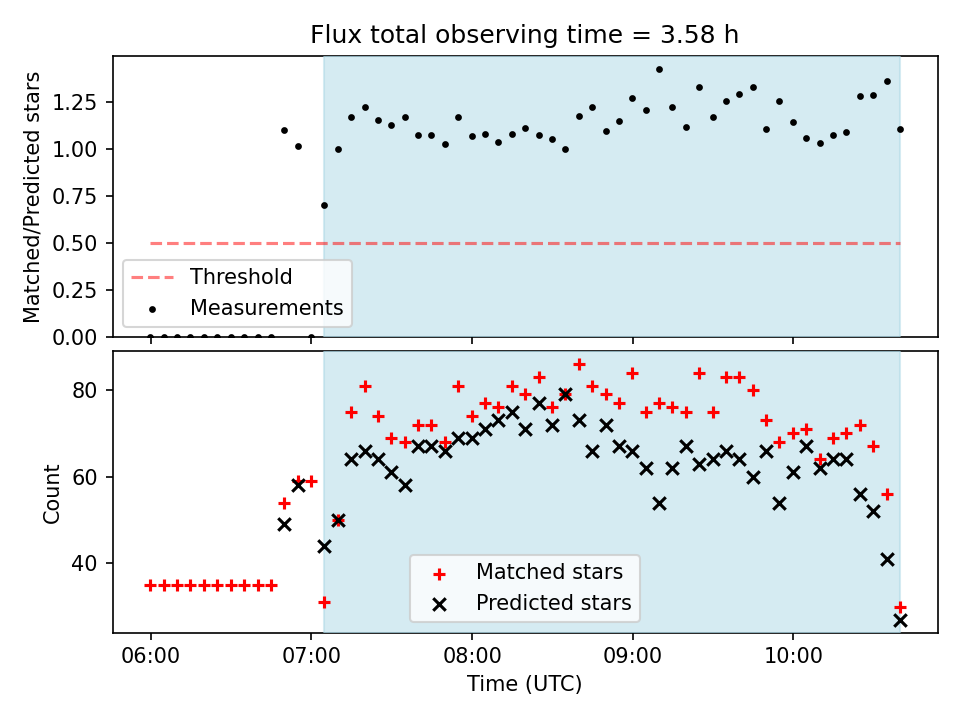 Flux total observing time = 3.58 h

Matched/Predicted stars

1.25
1.00
0.75
0.50
0.25
0.00

Threshold
Measurements

Count

80
60
40

Matched stars
Predicted stars

06:00
07:00
08:00
09:00
10:00

Time (UTC)